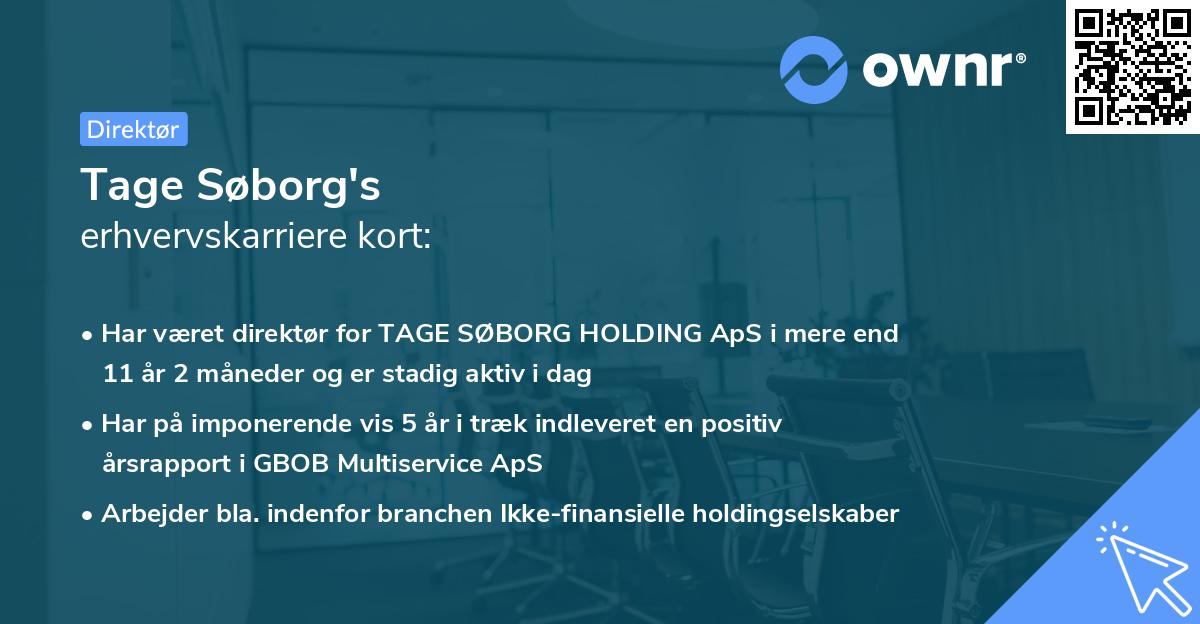 ownr®

Direktør

Tage Søborg's
erhvervskarriere kort:

• Har været direktør for TAGE SØBORG HOLDING ApS i mere end 11 år 2 måneder og er stadig aktiv i dag

• Har på imponerende vis 5 år i træk indleveret en positiv årsrapport i GBOB Multiservice ApS

• Arbejder bla. indenfor branchen Ikke-finansielle holdingselskaber